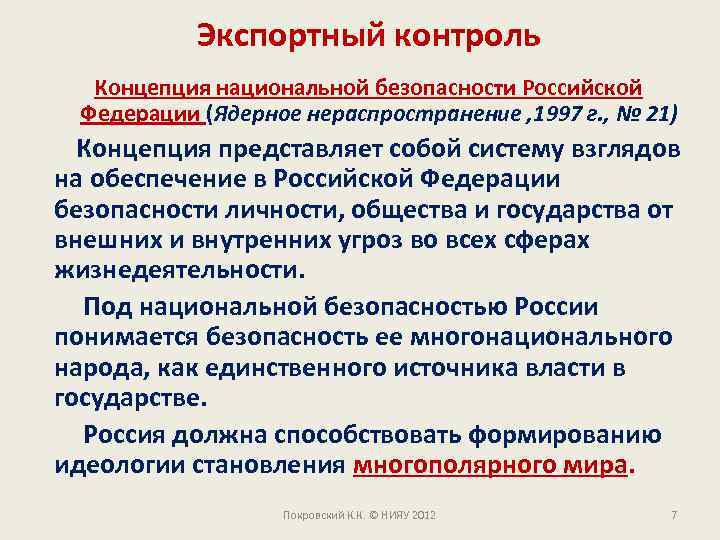 Экспортный контроль

Концепция национальной безопасности Российской Федерации (Ядерное нераспространение ,1997 г., № 21)

Концепция представляет собой систему взглядов на обеспечение в Российской Федерации безопасности личности, общества и государства от внешних и внутренних угроз во всех сферах жизнедеятельности.

Под национальной безопасностью России понимается безопасность ее многонационального народа, как единственного источника власти в государстве.

Россия должна способствовать формированию идеологии становления многополярного мира.

Покровский К.К. © НИЯУ 2012

7